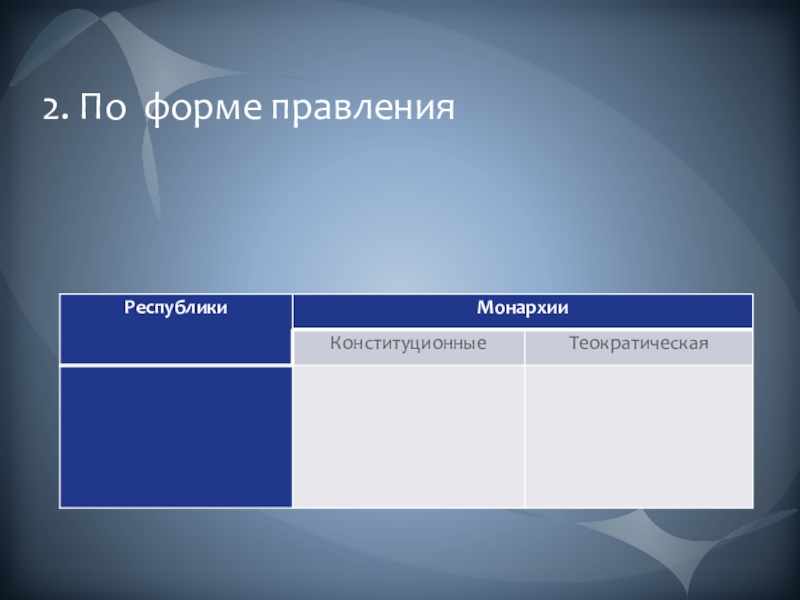 2. По  форме правления

| Республики | Монархии | |
|---|---|---|
| | Конституционные | Теократическая |
| | | |